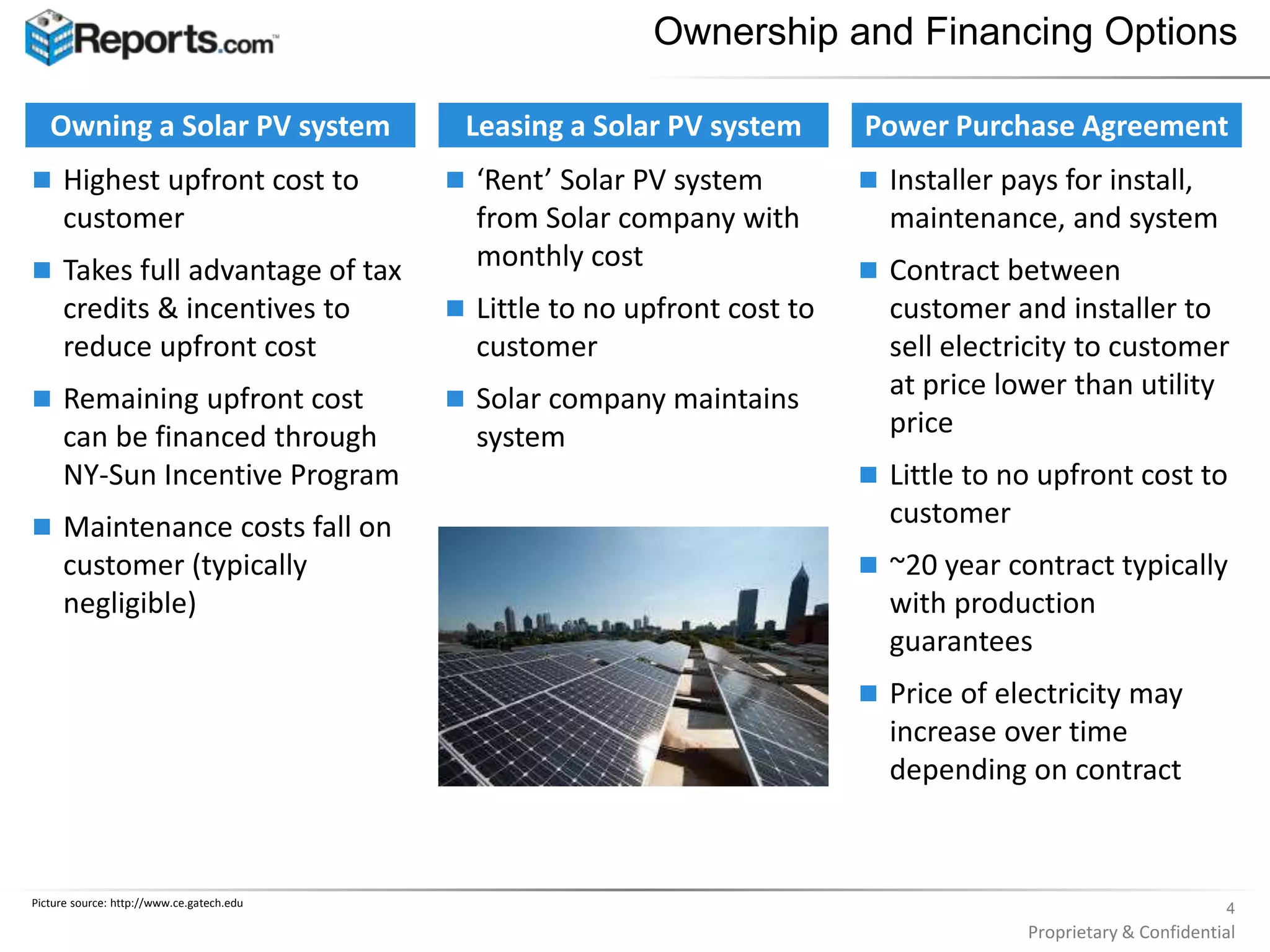 Reports.com™

Ownership and Financing Options

Owning a Solar PV system

- Highest upfront cost to customer
- Takes full advantage of tax credits & incentives to reduce upfront cost
- Remaining upfront cost can be financed through NY-Sun Incentive Program
- Maintenance costs fall on customer (typically negligible)

Leasing a Solar PV system

- ‘Rent’ Solar PV system from Solar company with monthly cost
- Little to no upfront cost to customer
- Solar company maintains system

Power Purchase Agreement

- Installer pays for install, maintenance, and system
- Contract between customer and installer to sell electricity to customer at price lower than utility price
- Little to no upfront cost to customer
- ~20 year contract typically with production guarantees
- Price of electricity may increase over time depending on contract

Picture source: http://www.ce.gatech.edu

4

Proprietary & Confidential